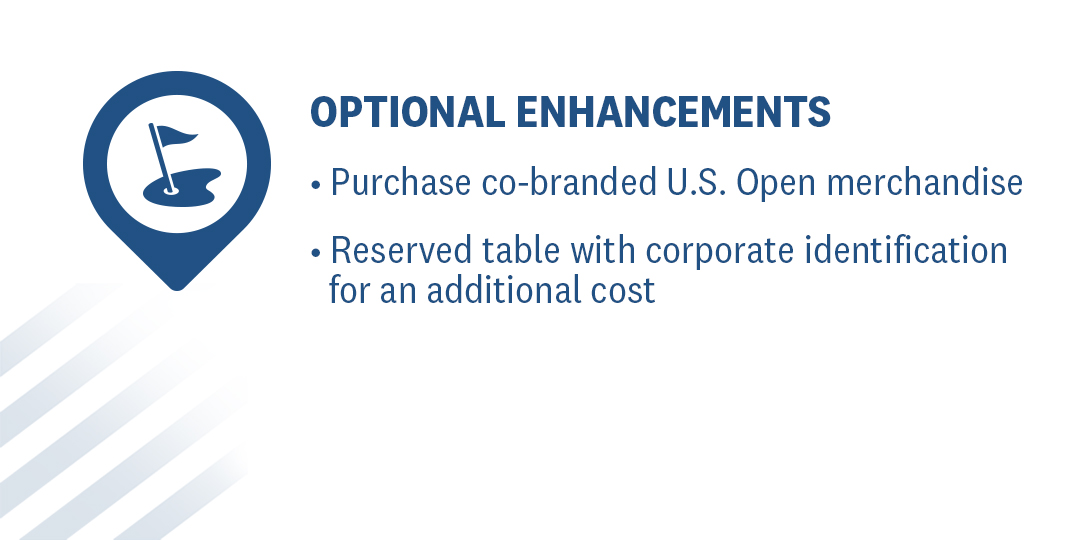 OPTIONAL ENHANCEMENTS

• Purchase co-branded U.S. Open merchandise

• Reserved table with corporate identification for an additional cost